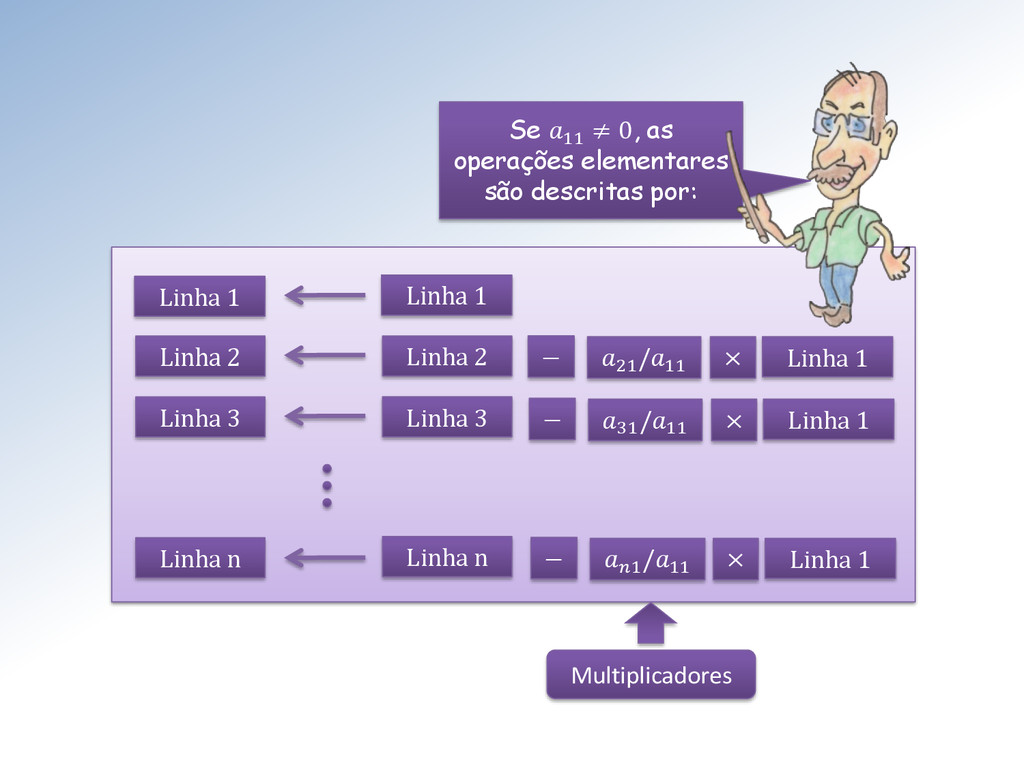 Se $a_{11} \neq 0$, as operações elementares são descritas por:

Linha 1 ← Linha 1

Linha 2 ← Linha 2 $-$ $a_{21}/a_{11}$ $\times$ Linha 1

Linha 3 ← Linha 3 $-$ $a_{31}/a_{11}$ $\times$ Linha 1

⋮

Linha n ← Linha n $-$ $a_{n1}/a_{11}$ $\times$ Linha 1

Multiplicadores